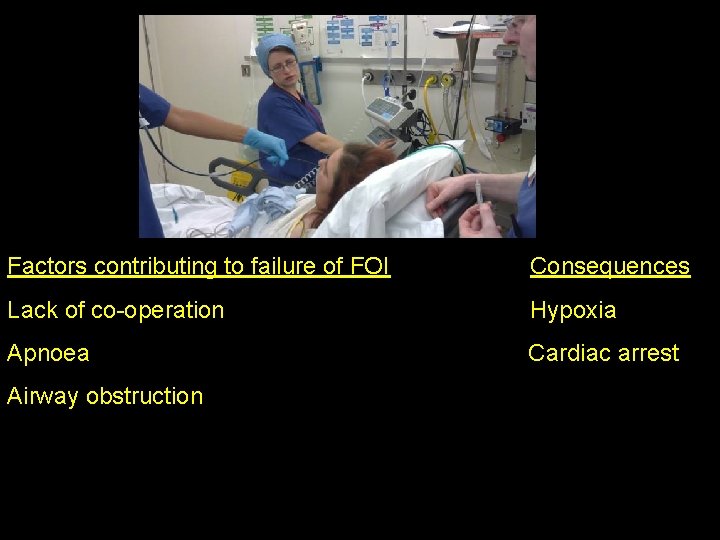 Factors contributing to failure of FOI

Lack of co-operation

Apnoea

Airway obstruction

Consequences

Hypoxia

Cardiac arrest